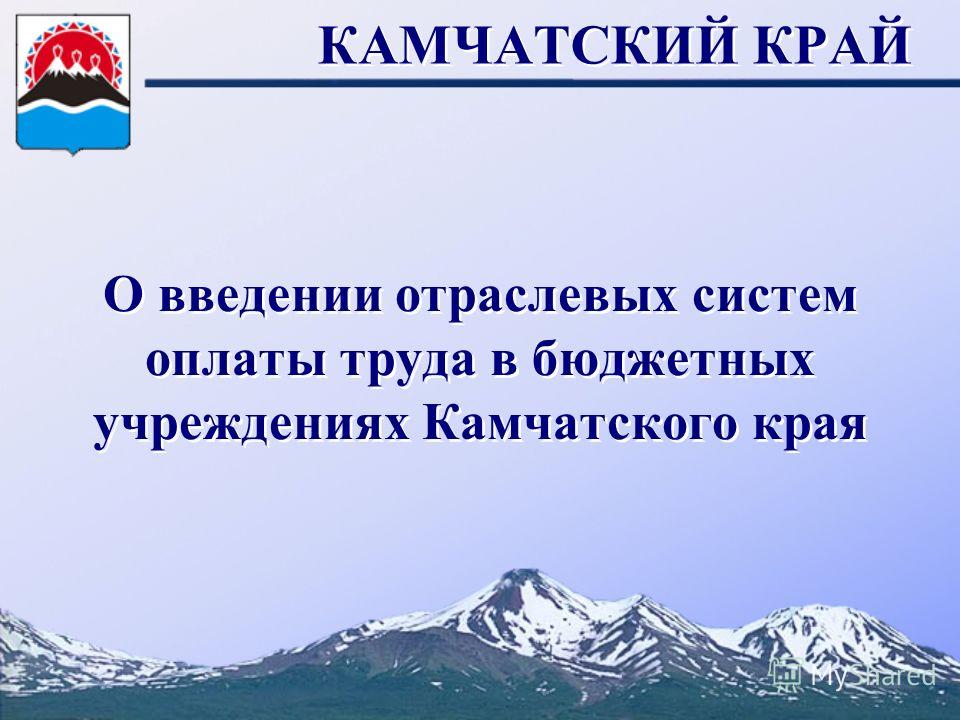 КАМЧАТСКИЙ КРАЙ

О введении отраслевых систем оплаты труда в бюджетных учреждениях Камчатского края

MyShared